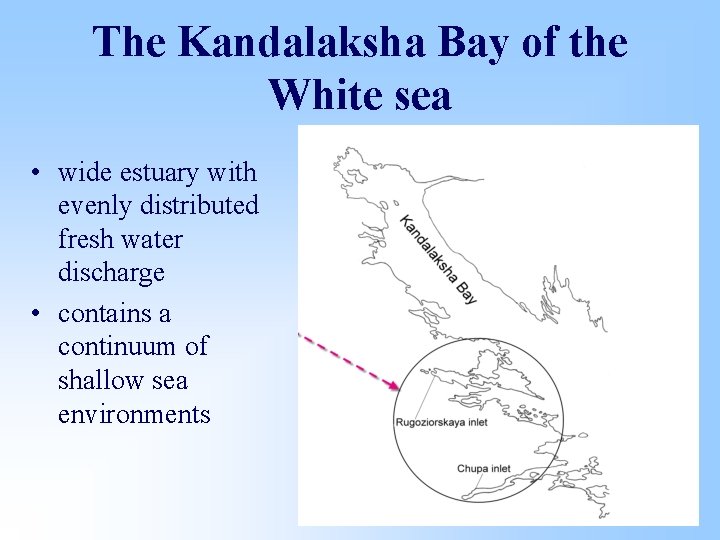 The Kandalaksha Bay of the White sea

• wide estuary with evenly distributed fresh water discharge
• contains a continuum of shallow sea environments

Kandalaksha Bay

Rugoziorskaya inlet

Chupa inlet